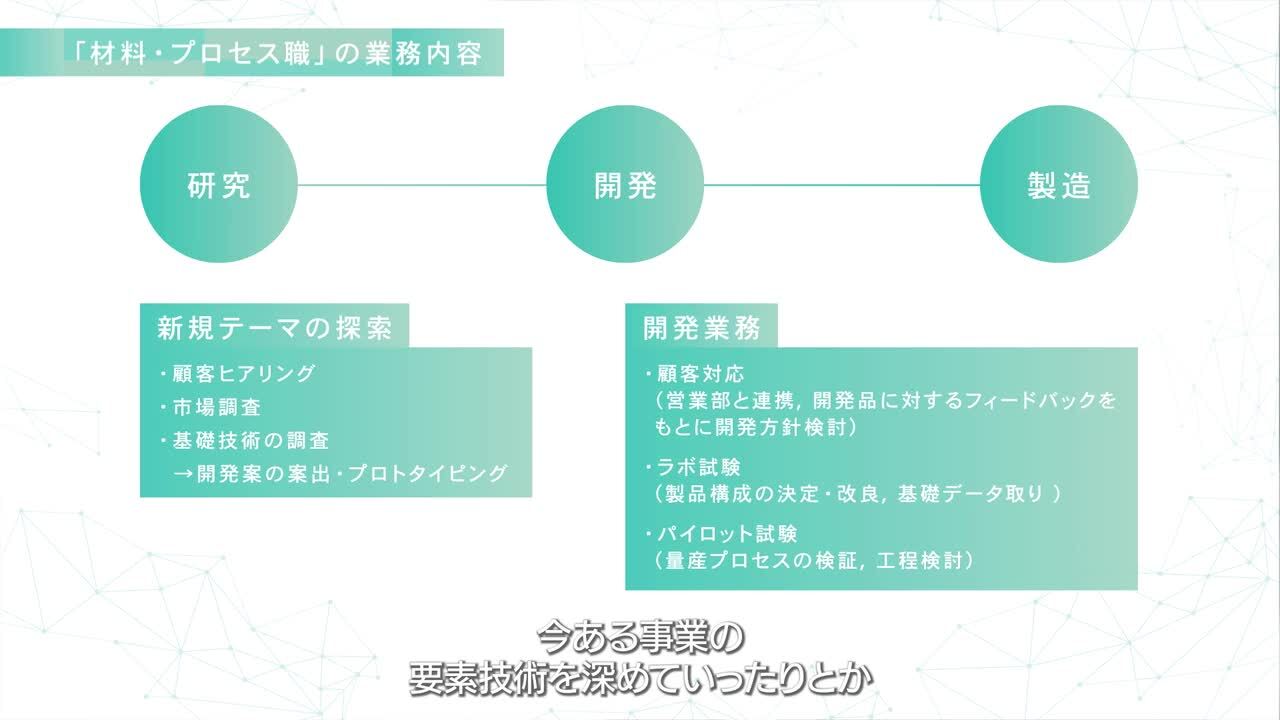 「材料・プロセス職」の業務内容

研究

開発

製造

新規テーマの探索

・顧客ヒアリング
・市場調査
・基礎技術の調査
→開発案の案出・プロトタイピング

開発業務

・顧客対応
（営業部と連携，開発品に対するフィードバックをもとに開発方針検討）

・ラボ試験
（製品構成の決定・改良，基礎データ取り）

・パイロット試験
（量産プロセスの検証，工程検討）

今ある事業の
要素技術を深めていったりとか